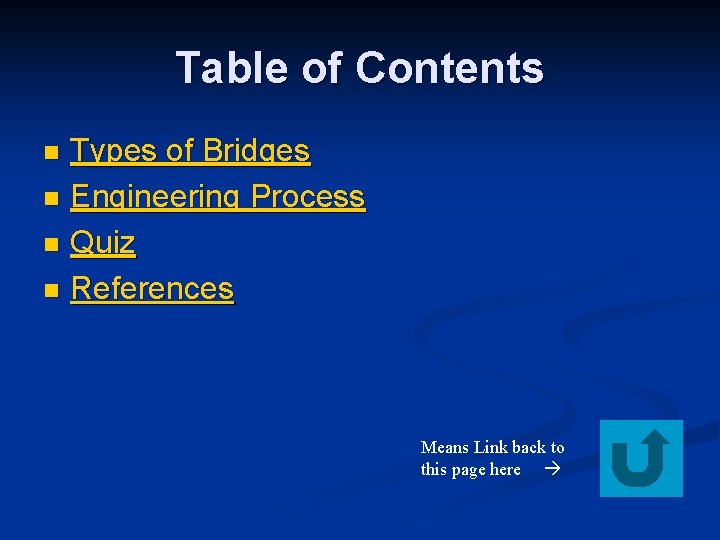 Table of Contents

- Types of Bridges
- Engineering Process
- Quiz
- References

Means Link back to this page here →